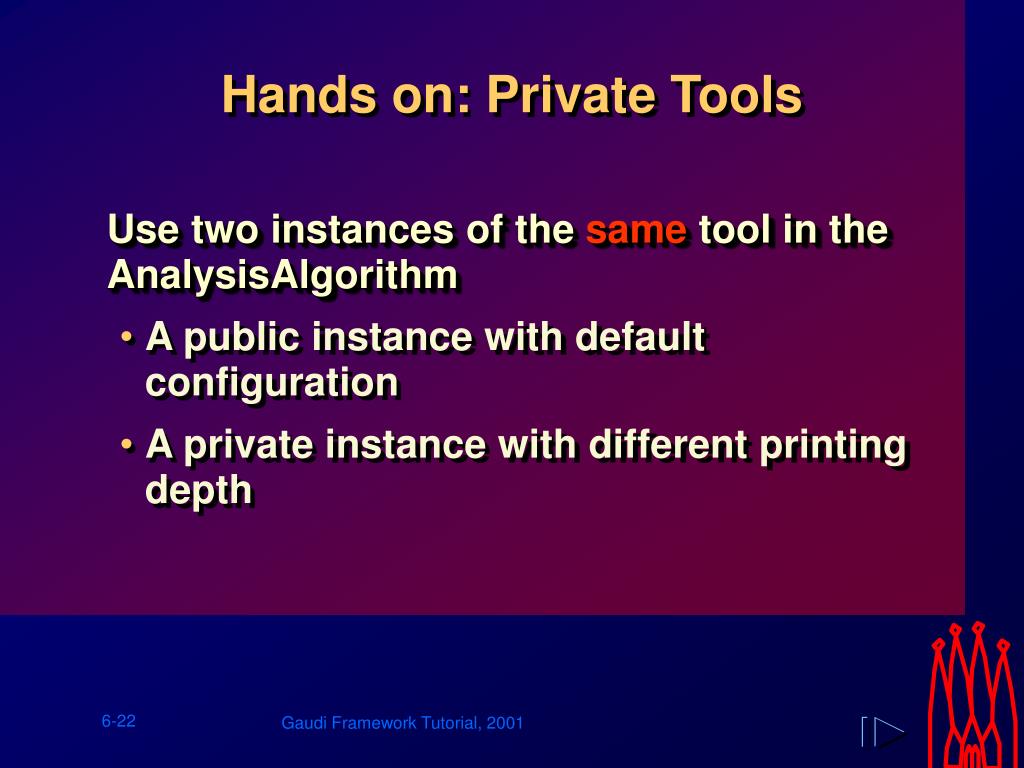 Hands on: Private Tools

Use two instances of the same tool in the AnalysisAlgorithm

• A public instance with default configuration

• A private instance with different printing depth

6-22

Gaudi Framework Tutorial, 2001